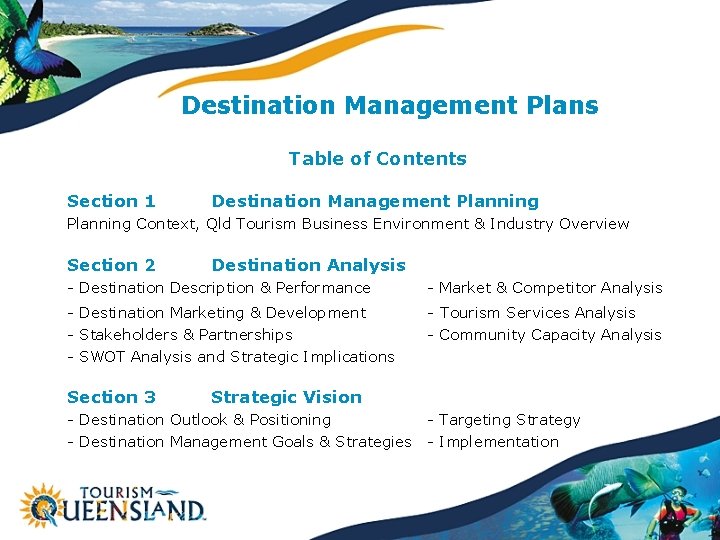 Destination Management Plans

Table of Contents

Section 1 Destination Management Planning
Planning Context, Qld Tourism Business Environment & Industry Overview

Section 2 Destination Analysis
- Destination Description & Performance
- Destination Marketing & Development
- Stakeholders & Partnerships
- SWOT Analysis and Strategic Implications

- Market & Competitor Analysis
- Tourism Services Analysis
- Community Capacity Analysis

Section 3 Strategic Vision
- Destination Outlook & Positioning
- Destination Management Goals & Strategies

- Targeting Strategy
- Implementation

TOURISM QUEENSLAND